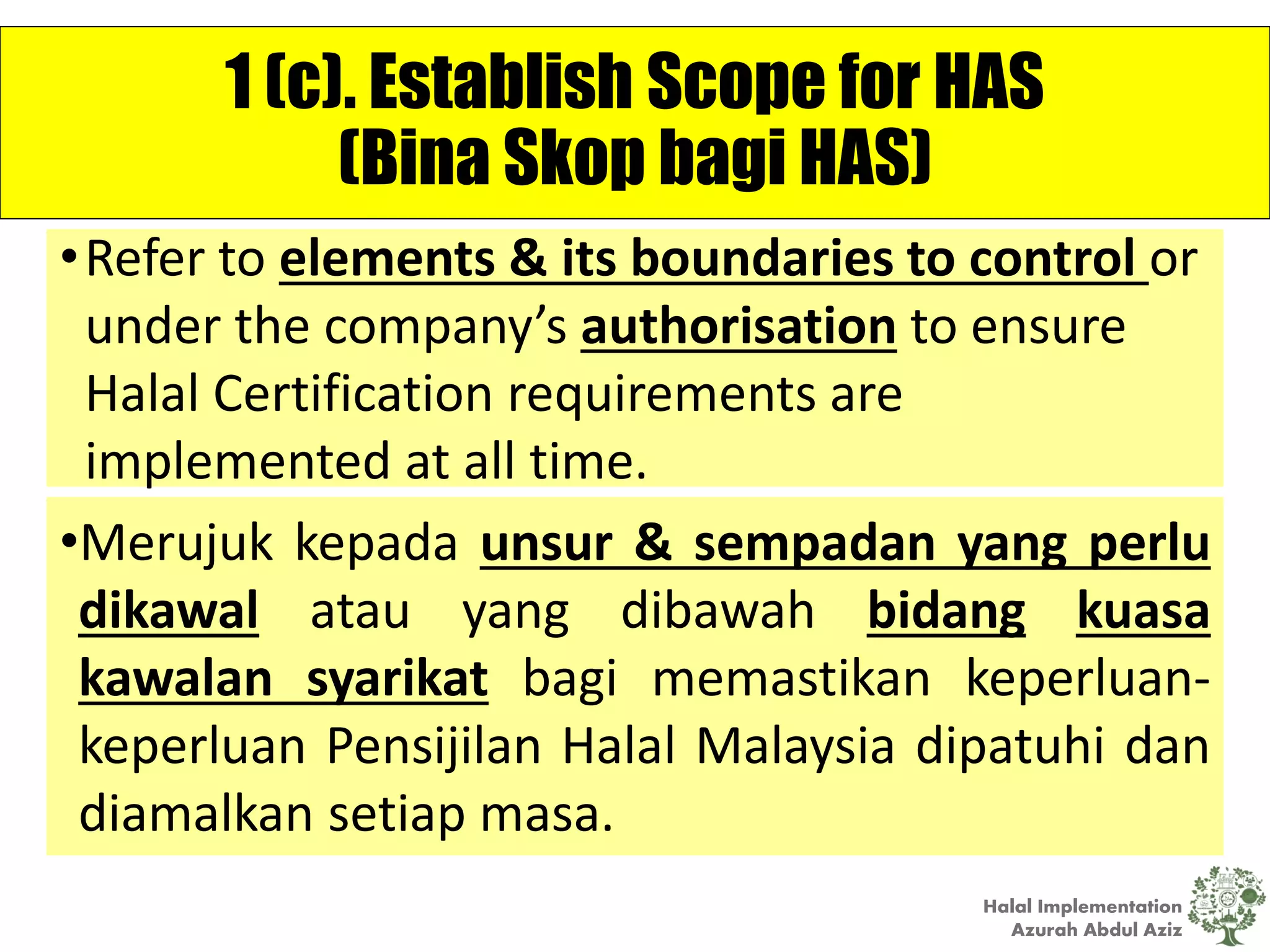 1 (c). Establish Scope for HAS
(Bina Skop bagi HAS)

• Refer to elements & its boundaries to control or under the company's authorisation to ensure Halal Certification requirements are implemented at all time.

• Merujuk kepada unsur & sempadan yang perlu dikawal atau yang dibawah bidang kuasa kawalan syarikat bagi memastikan keperluan-keperluan Pensijilan Halal Malaysia dipatuhi dan diamalkan setiap masa.

Halal Implementation
Azurah Abdul Aziz